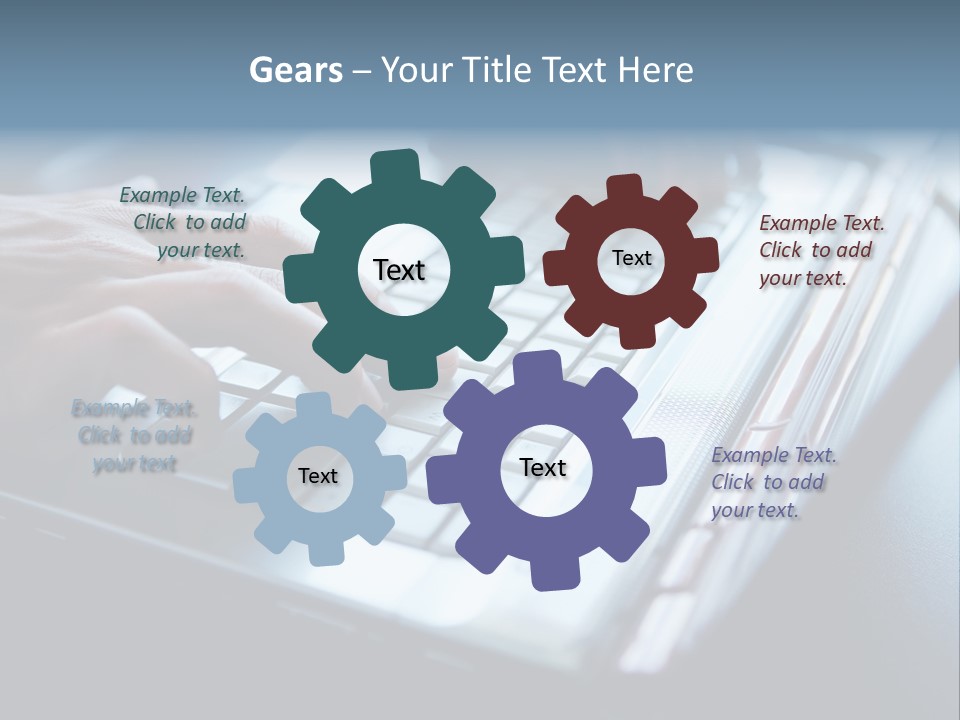 Gears – Your Title Text Here

Example Text. Click to add your text.

Text

Text

Example Text. Click to add your text.

Example Text. Click to add your text

Text

Text

Example Text. Click to add your text.